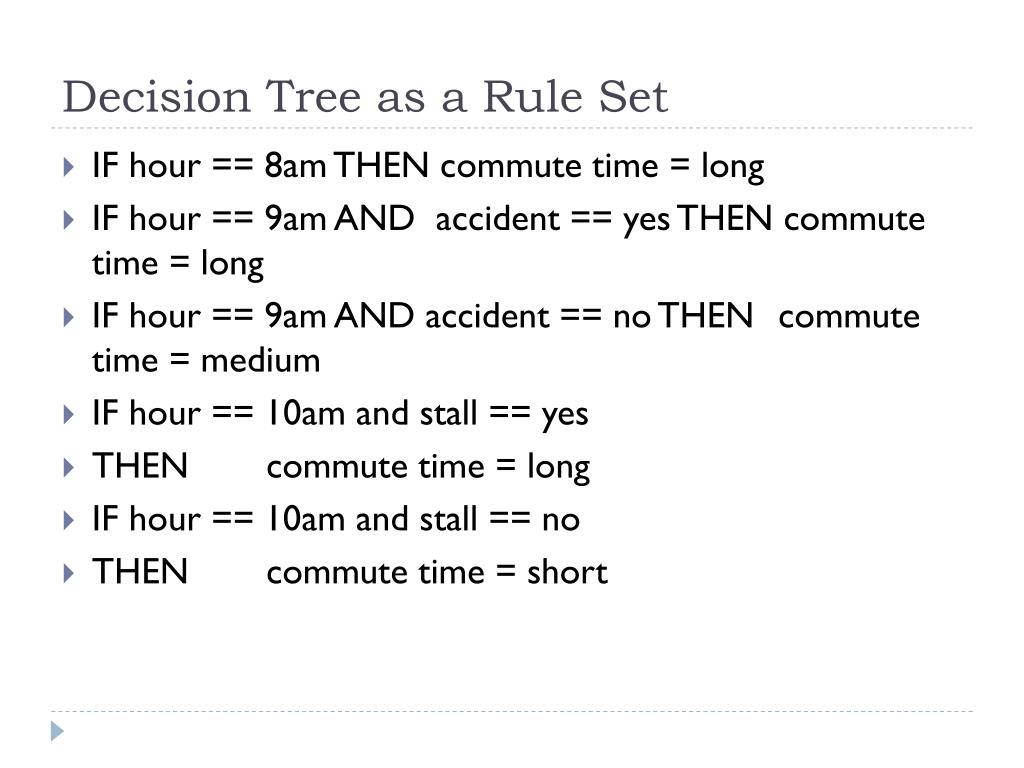 Decision Tree as a Rule Set

IF hour == 8am THEN commute time = long

IF hour == 9am AND accident == yes THEN commute time = long

IF hour == 9am AND accident == no THEN commute time = medium

IF hour == 10am and stall == yes

THEN commute time = long

IF hour == 10am and stall == no

THEN commute time = short